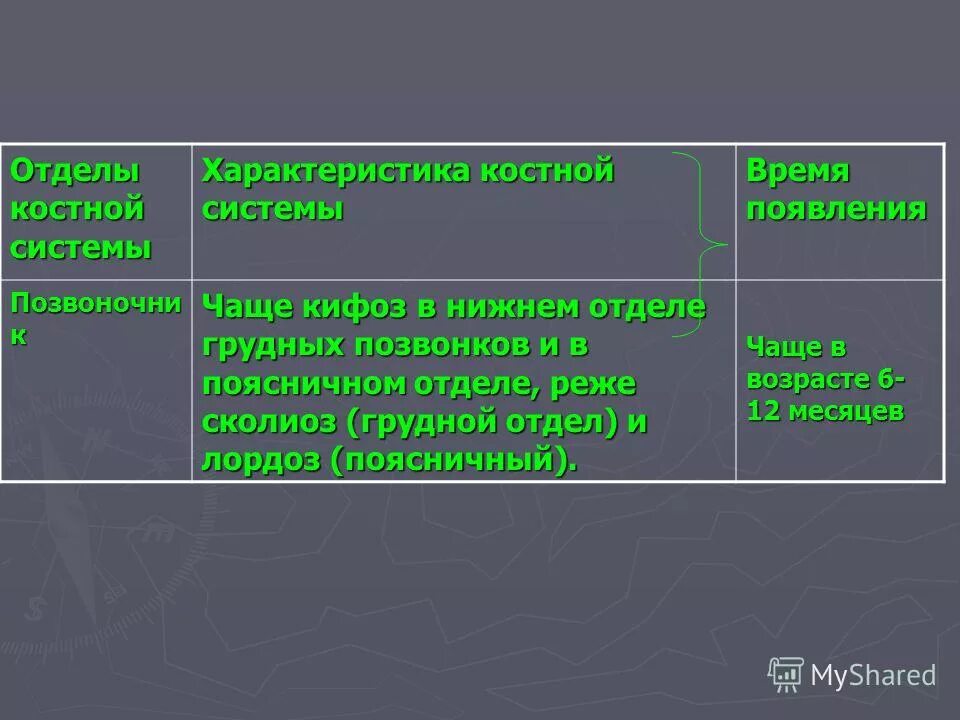 | Отделы костной системы | Характеристика костной системы | Время появления |
|---|---|---|
| Позвоночник | Чаще кифоз в нижнем отделе грудных позвонков и в поясничном отделе, реже сколиоз (грудной отдел) и лордоз (поясничный). | Чаще в возрасте 6-12 месяцев |

MyShared